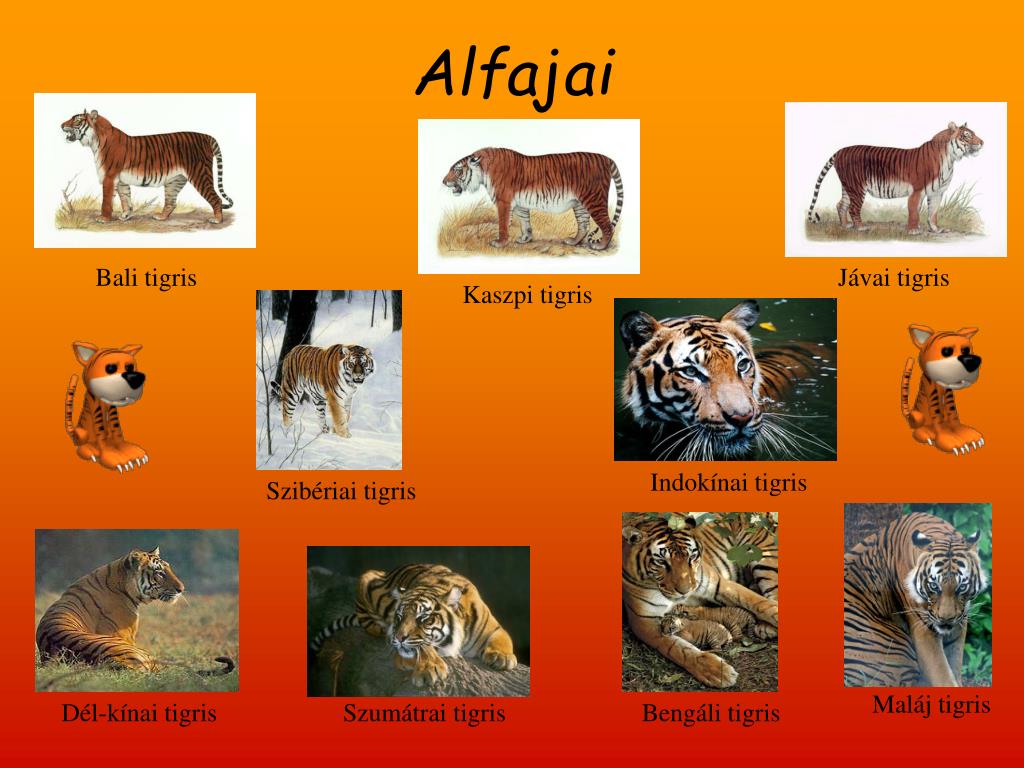 Alfajai

Bali tigris

Kaszpi tigris

Jávai tigris

Szibériai tigris

Indokínai tigris

Dél-kínai tigris

Szumátrai tigris

Bengáli tigris

Maláj tigris